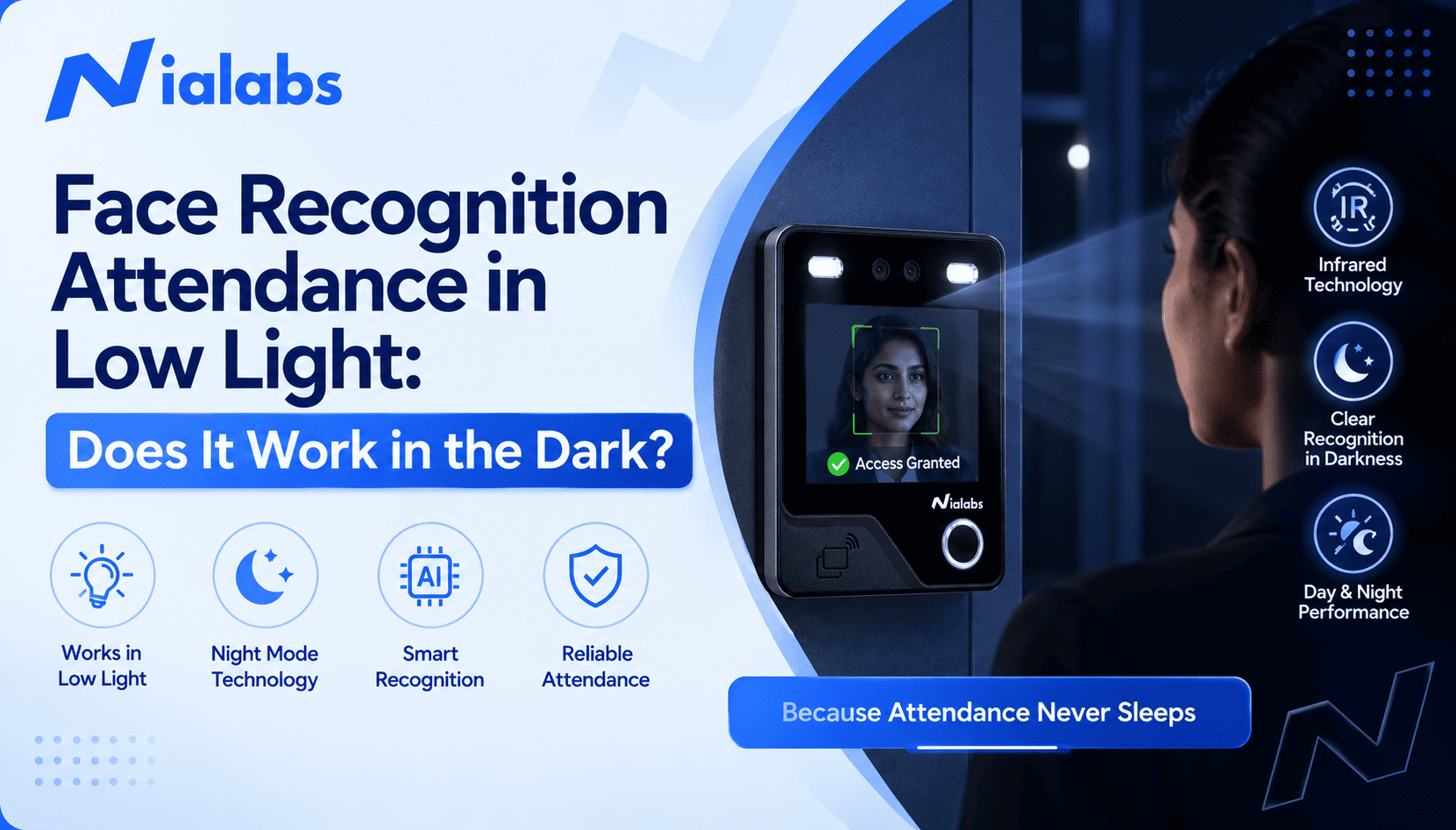 Nialabs

Face Recognition Attendance in Low Light:

Does It Work in the Dark?

Works in Low Light

Night Mode Technology

AI

Smart Recognition

Reliable Attendance

Access Granted

Nialabs

IR

Infrared Technology

Clear Recognition in Darkness

Day & Night Performance

Because Attendance Never Sleeps